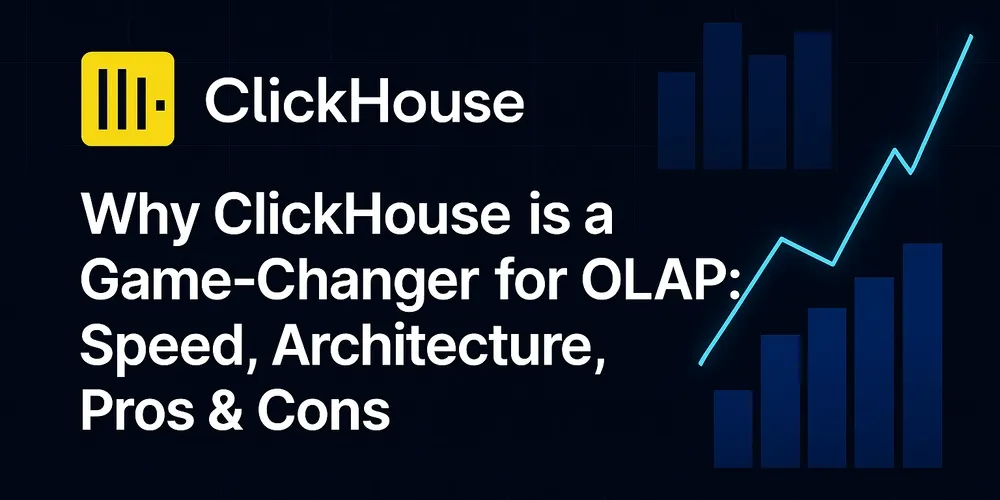 ClickHouse

Why ClickHouse is a Game-Changer for OLAP: Speed, Architecture, Pros & Cons